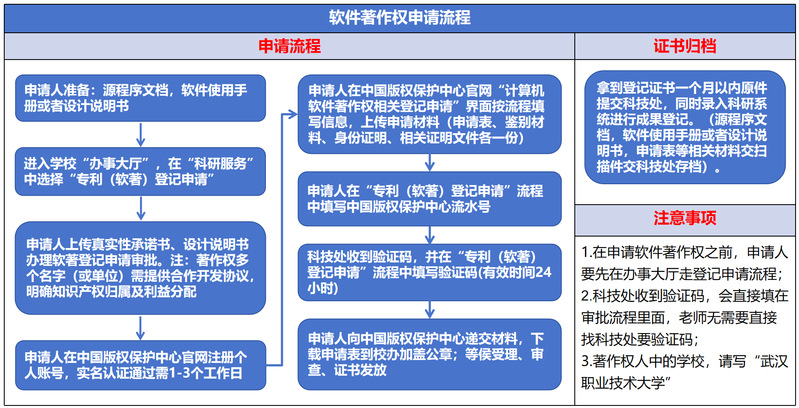 软件著作权申请流程

申请流程

申请人准备：源程序文档，软件使用手册或者设计说明书

进入学校“办事大厅”，在“科研服务”中选择“专利（软著）登记申请”

申请人上传真实性承诺书、设计说明书办理软著登记申请审批。注：著作权多个名字（或单位）需提供合作开发协议，明确知识产权归属及利益分配

申请人在中国版权保护中心官网注册个人账号，实名认证通过需1-3个工作日

申请人在中国版权保护中心官网“计算机软件著作权相关登记申请”界面按流程填写信息，上传申请材料（申请表、鉴别材料、身份证明、相关证明文件各一份）

申请人在“专利（软著）登记申请”流程中填写中国版权保护中心流水号

科技处收到验证码，并在“专利（软著）登记申请”流程中填写验证码(有效时间24小时)

申请人向中国版权保护中心递交材料，下载申请表到校办加盖公章；等侯受理、审查、证书发放

证书归档

拿到登记证书一个月以内原件提交科技处，同时录入科研系统进行成果登记。（源程序文档，软件使用手册或者设计说明书，申请表等相关材料交扫描件交科技处存档）。

注意事项

1.在申请软件著作权之前，申请人要先在办事大厅走登记申请流程；
2.科技处收到验证码，会直接填在审批流程里面，老师无需要直接找科技处要验证码；
3.著作权人中的学校，请写“武汉职业技术大学”